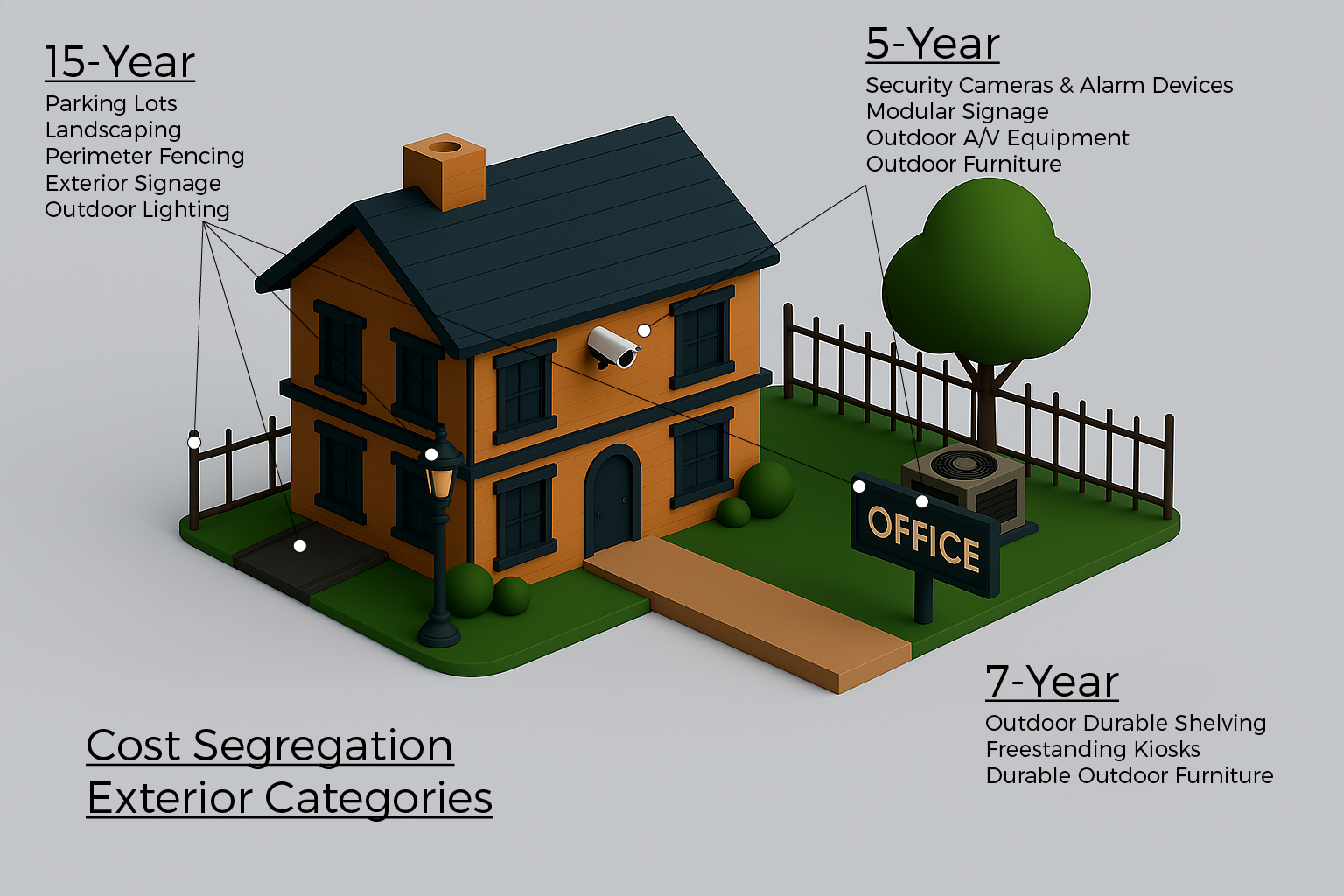 15-Year
Parking Lots
Landscaping
Perimeter Fencing
Exterior Signage
Outdoor Lighting

5-Year
Security Cameras & Alarm Devices
Modular Signage
Outdoor A/V Equipment
Outdoor Furniture

OFFICE

7-Year
Outdoor Durable Shelving
Freestanding Kiosks
Durable Outdoor Furniture

Cost Segregation
Exterior Categories